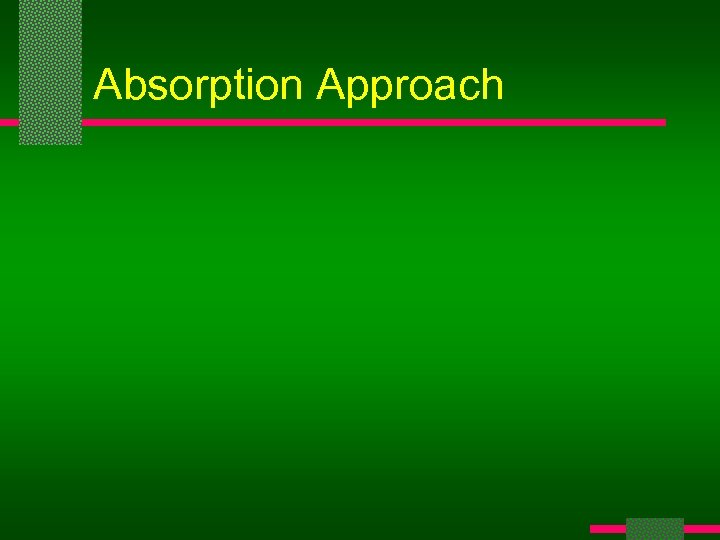 Absorption Approach